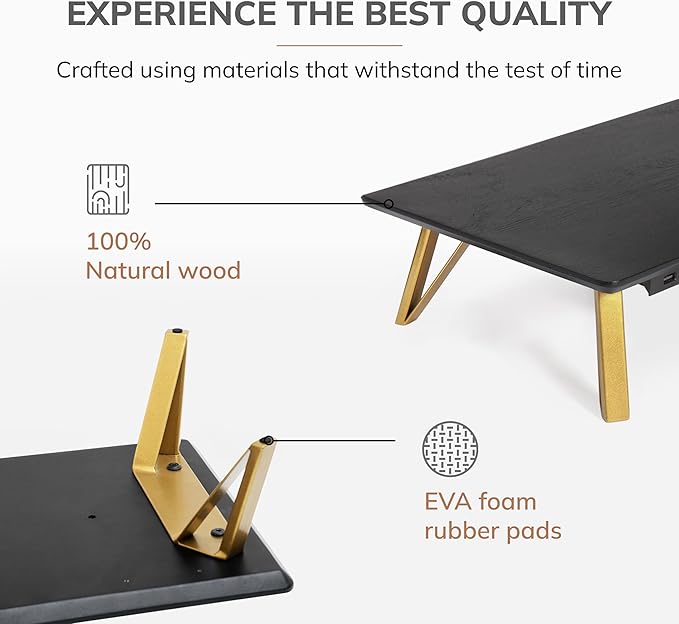 EXPERIENCE THE BEST QUALITY

Crafted using materials that withstand the test of time

100%
Natural wood

EVA foam
rubber pads